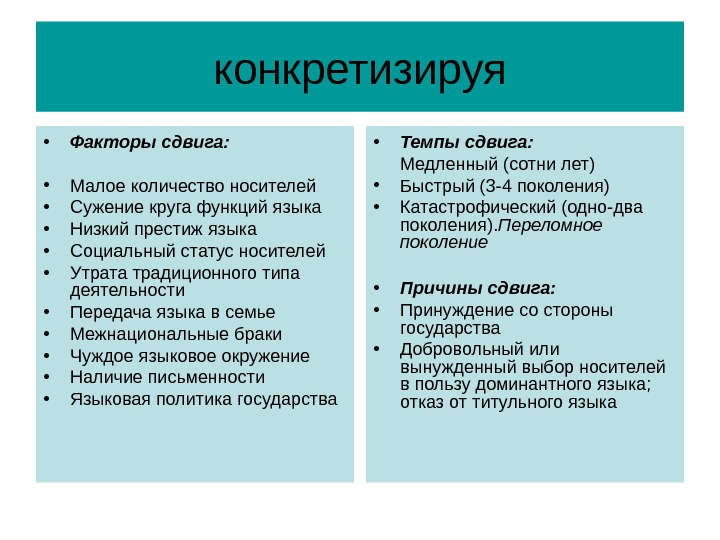 конкретизируя

• Факторы сдвига:

• Малое количество носителей
• Сужение круга функций языка
• Низкий престиж языка
• Социальный статус носителей
• Утрата традиционного типа деятельности
• Передача языка в семье
• Межнациональные браки
• Чуждое языковое окружение
• Наличие письменности
• Языковая политика государства

• Темпы сдвига:
Медленный (сотни лет)
• Быстрый (3-4 поколения)
• Катастрофический (одно-два поколения).Переломное поколение

• Причины сдвига:
• Принуждение со стороны государства
• Добровольный или вынужденный выбор носителей в пользу доминантного языка; отказ от титульного языка